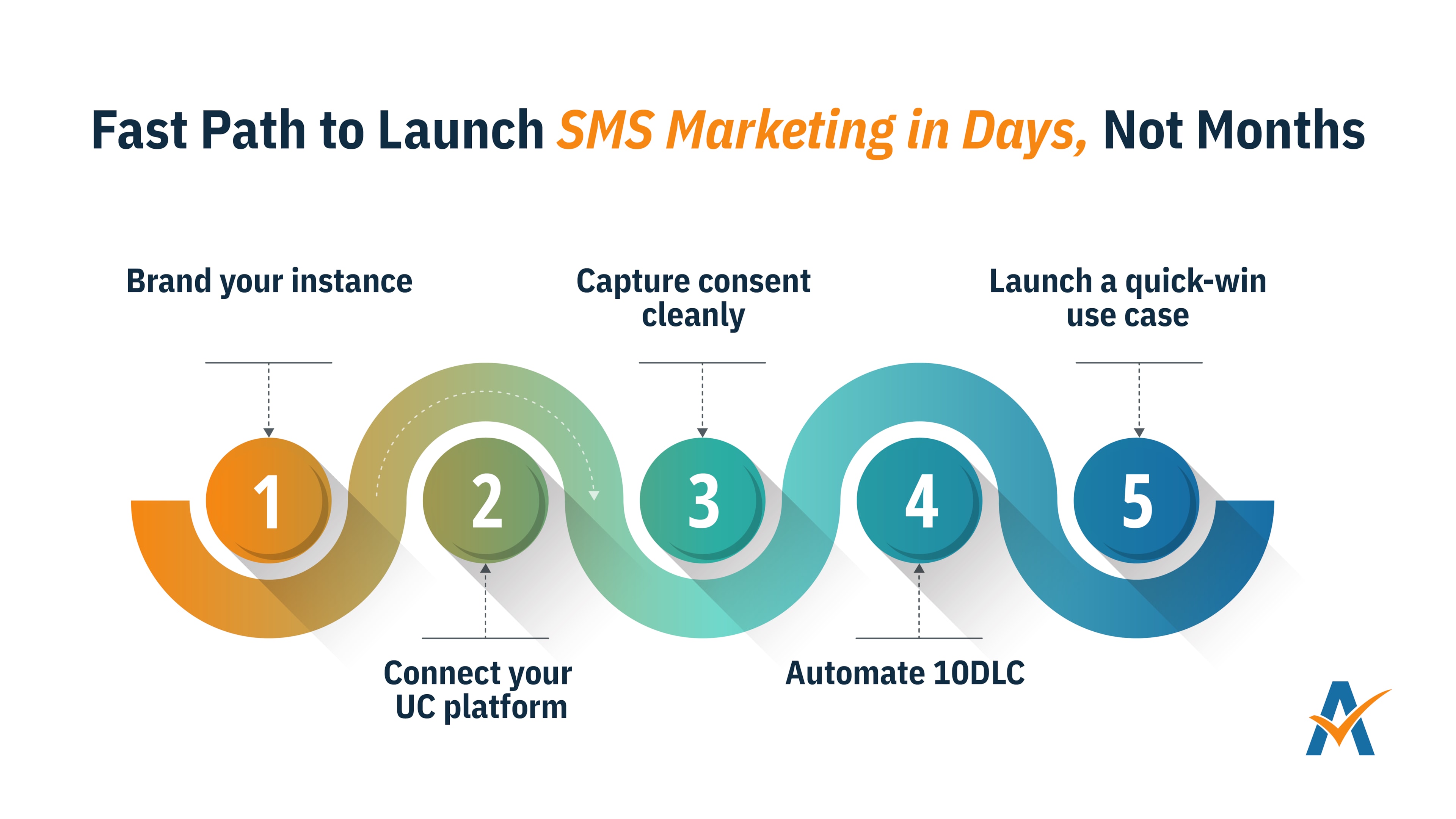 Fast Path to Launch SMS Marketing in Days, Not Months

Brand your instance

Capture consent cleanly

Launch a quick-win use case

1

2

3

4

5

Connect your UC platform

Automate 10DLC